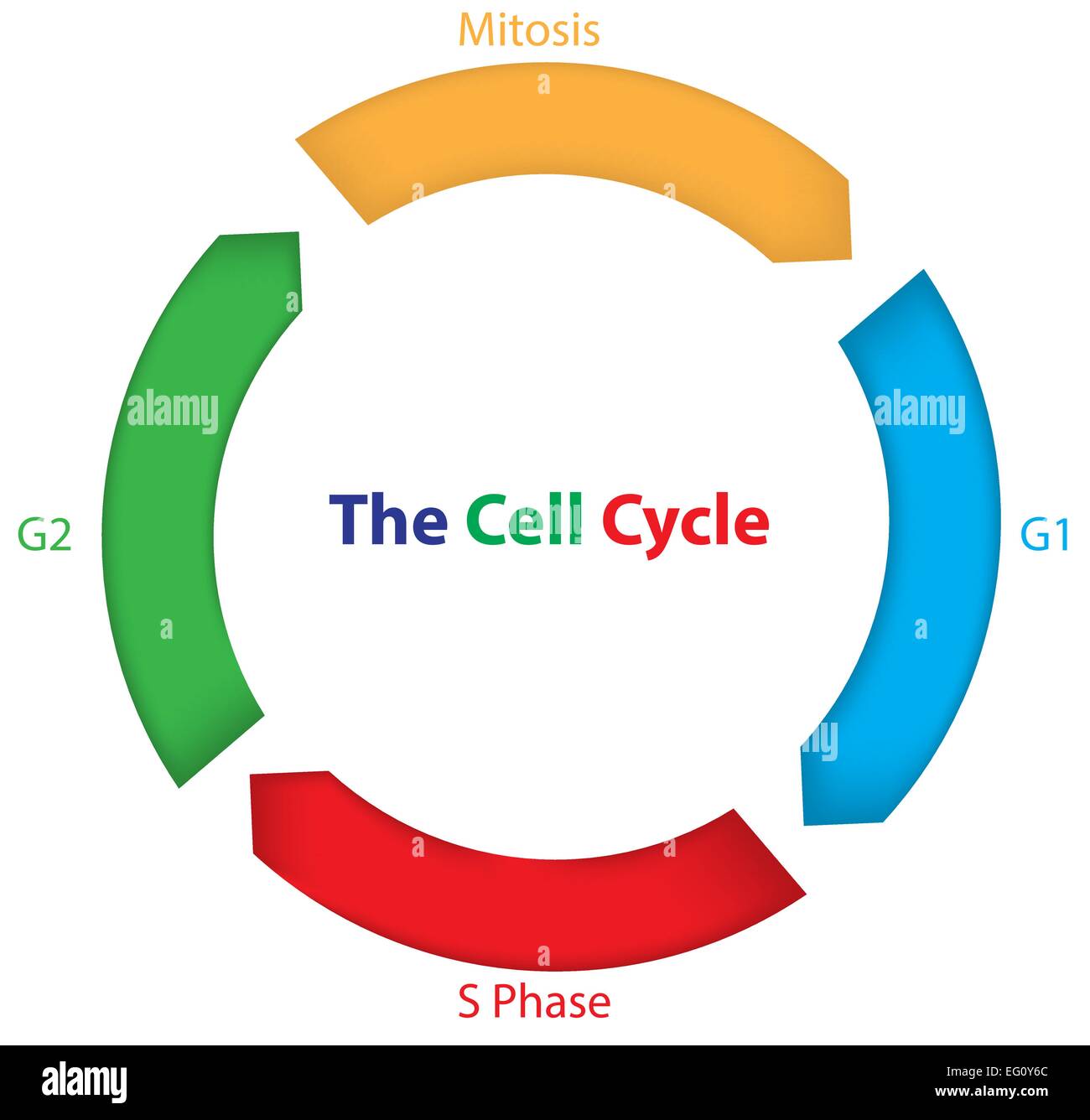 Mitosis

G2

The Cell Cycle

G1

S Phase

alamy

alamy

alamy

EG0Y6C

www.alamy.com